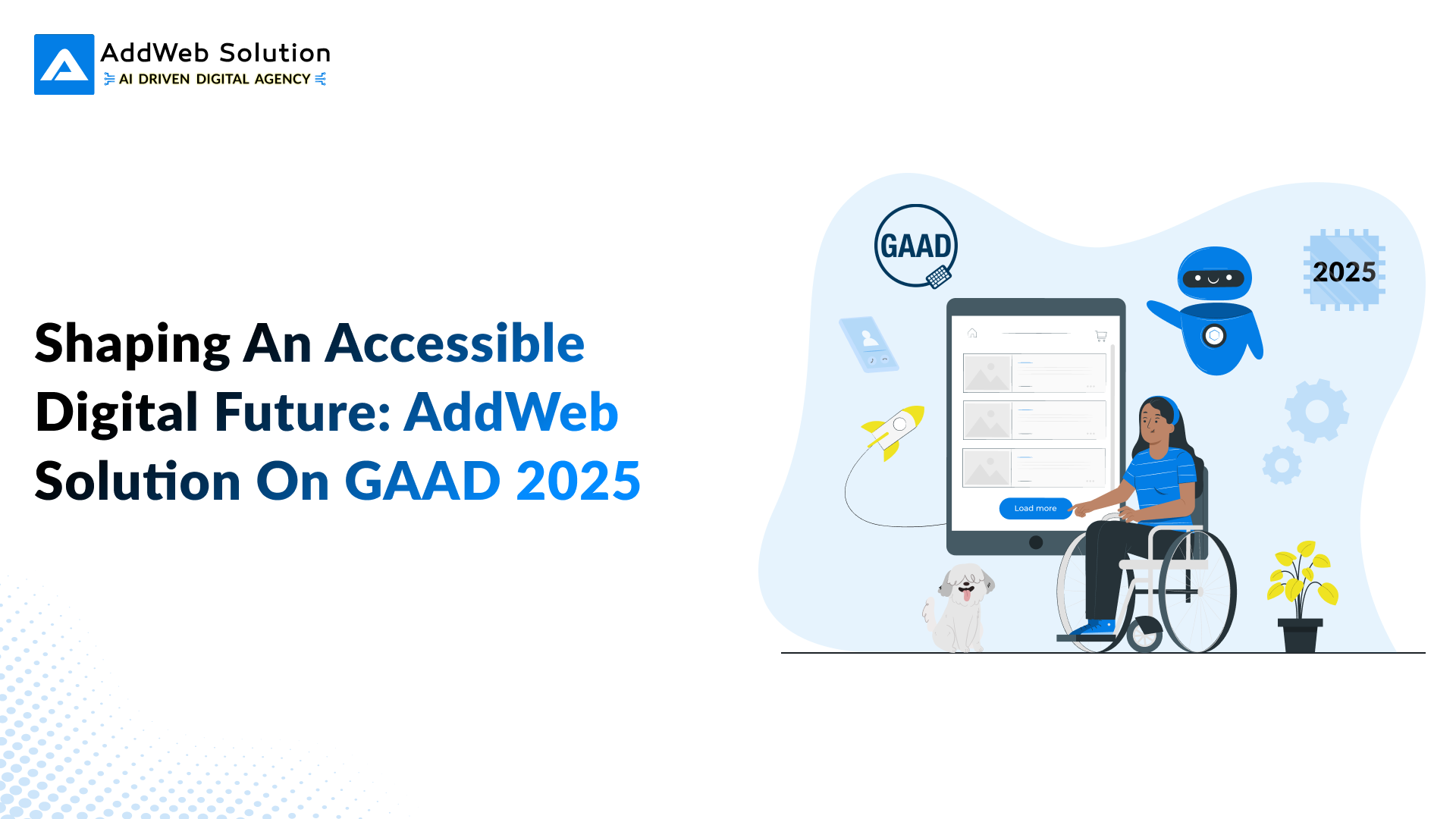 AddWeb Solution
AI DRIVEN DIGITAL AGENCY

Shaping An Accessible Digital Future: AddWeb Solution On GAAD 2025

GAAD

2025

Load more